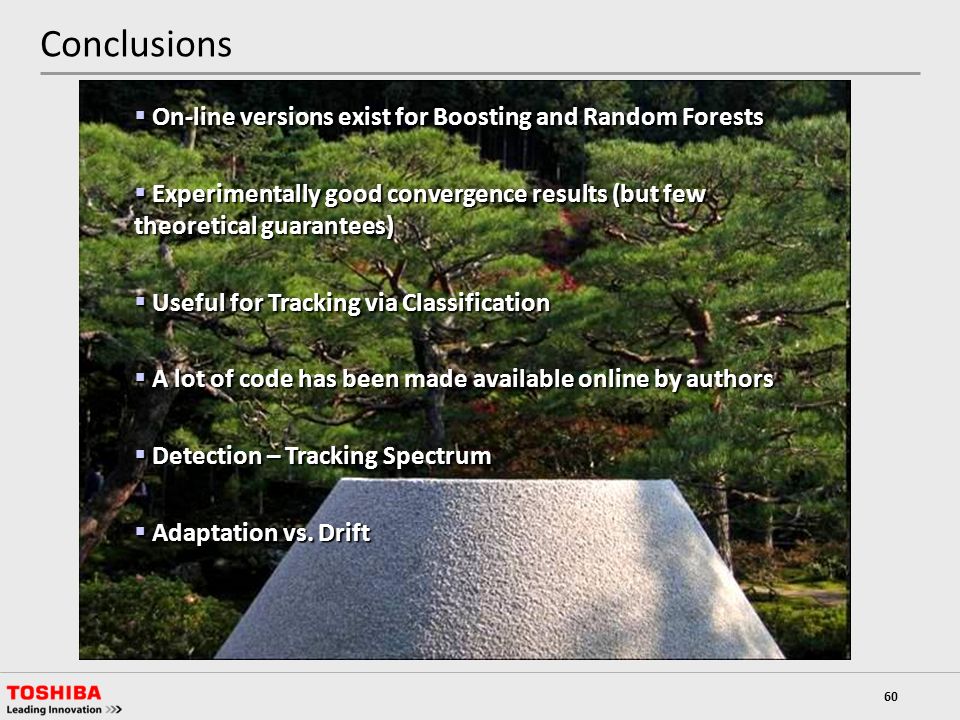 Conclusions

▪ On-line versions exist for Boosting and Random Forests

▪ Experimentally good convergence results (but few theoretical guarantees)

▪ Useful for Tracking via Classification

▪ A lot of code has been made available online by authors

▪ Detection – Tracking Spectrum

▪ Adaptation vs. Drift

TOSHIBA
Leading Innovation >>>

60